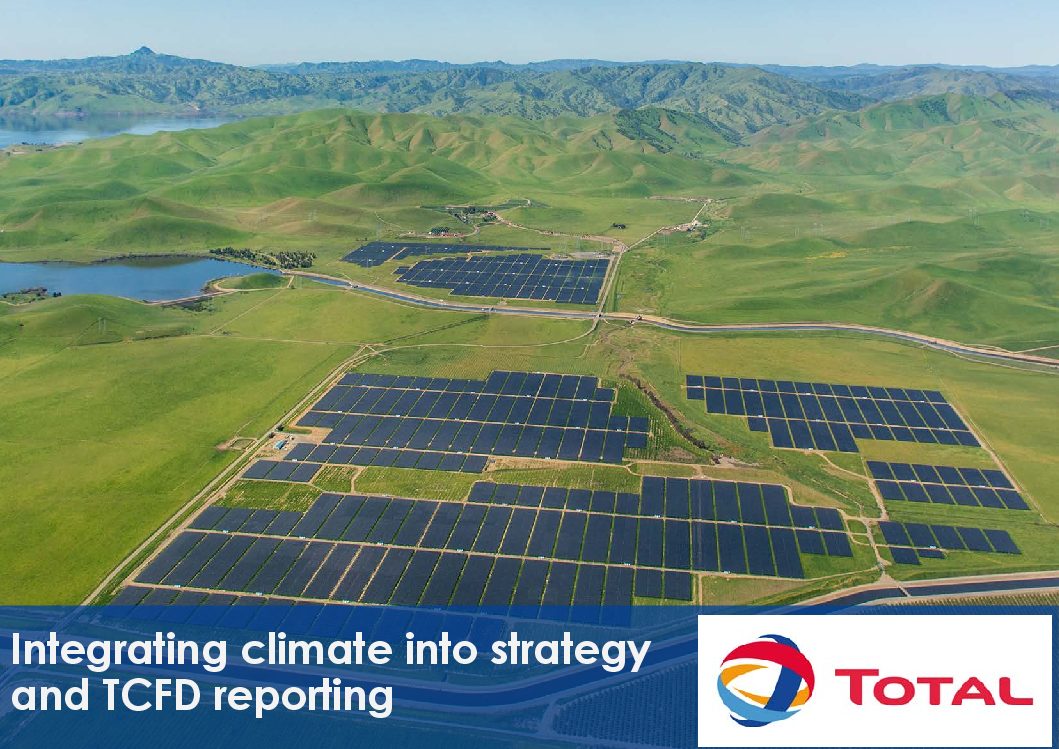 Integrating climate into strategy and TCFD reporting

TOTAL